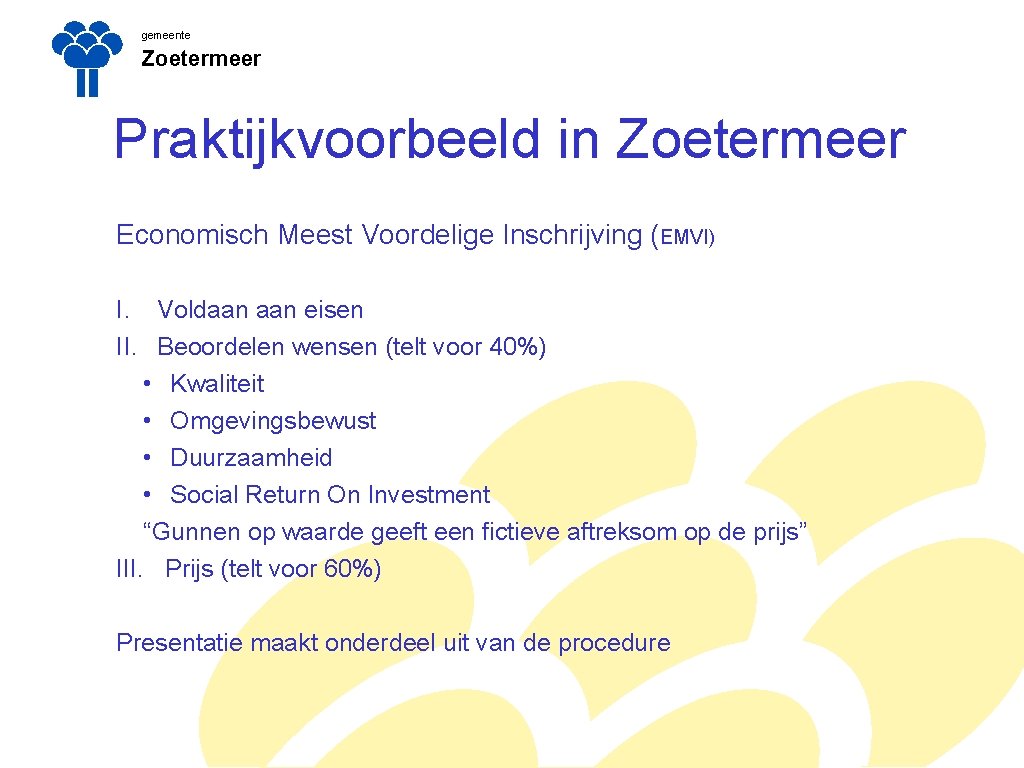 gemeente
Zoetermeer

Praktijkvoorbeeld in Zoetermeer

Economisch Meest Voordelige Inschrijving (EMVI)

I. Voldaan aan eisen
II. Beoordelen wensen (telt voor 40%)
• Kwaliteit
• Omgevingsbewust
• Duurzaamheid
• Social Return On Investment
“Gunnen op waarde geeft een fictieve aftreksom op de prijs”
III. Prijs (telt voor 60%)

Presentatie maakt onderdeel uit van de procedure